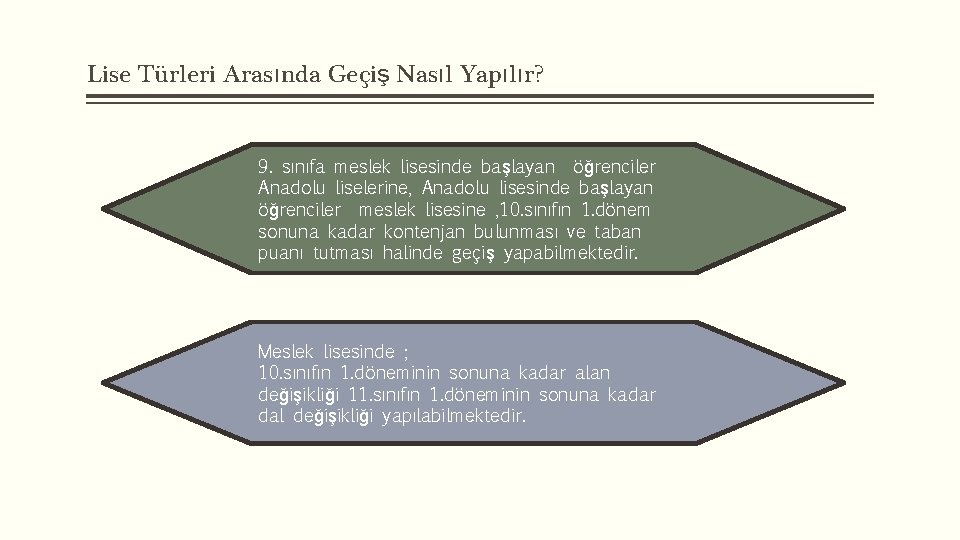 Lise Türleri Arasında Geçiş Nasıl Yapılır?

9. sınıfa meslek lisesinde başlayan öğrenciler Anadolu liselerine, Anadolu lisesinde başlayan öğrenciler meslek lisesine ,10.sınıfın 1.dönem sonuna kadar kontenjan bulunması ve taban puanı tutması halinde geçiş yapabilmektedir.

Meslek lisesinde ;
10.sınıfın 1.döneminin sonuna kadar alan değişikliği 11.sınıfın 1.döneminin sonuna kadar dal değişikliği yapılabilmektedir.